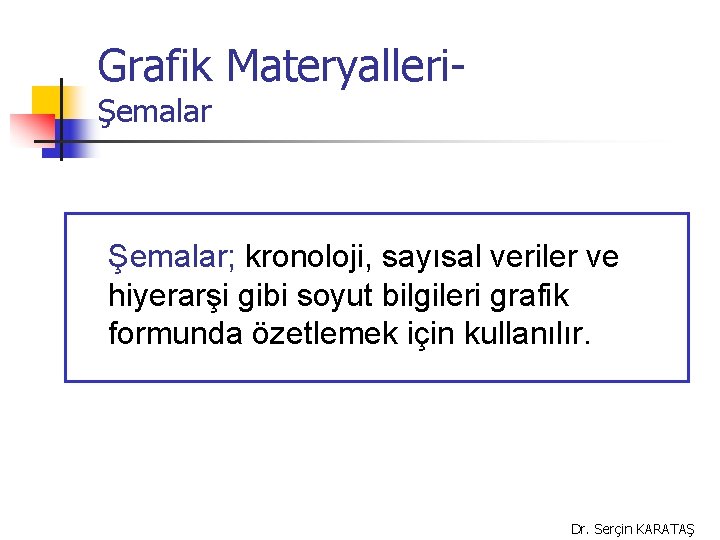 Grafik Materyalleri-
Şemalar

Şemalar; kronoloji, sayısal veriler ve hiyerarşi gibi soyut bilgileri grafik formunda özetlemek için kullanılır.

Dr. Serçin KARATAŞ